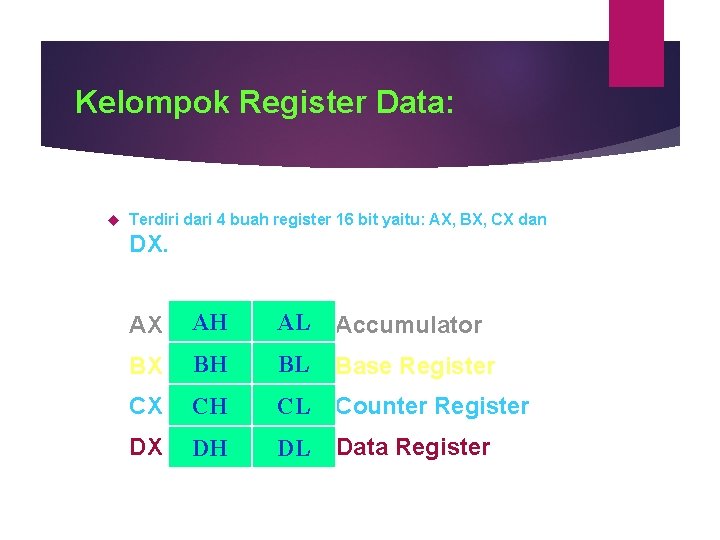 Kelompok Register Data:

Terdiri dari 4 buah register 16 bit yaitu: AX, BX, CX dan DX.

| AX | AH | AL | Accumulator |
|---|---|---|---|
| BX | BH | BL | Base Register |
| CX | CH | CL | Counter Register |
| DX | DH | DL | Data Register |